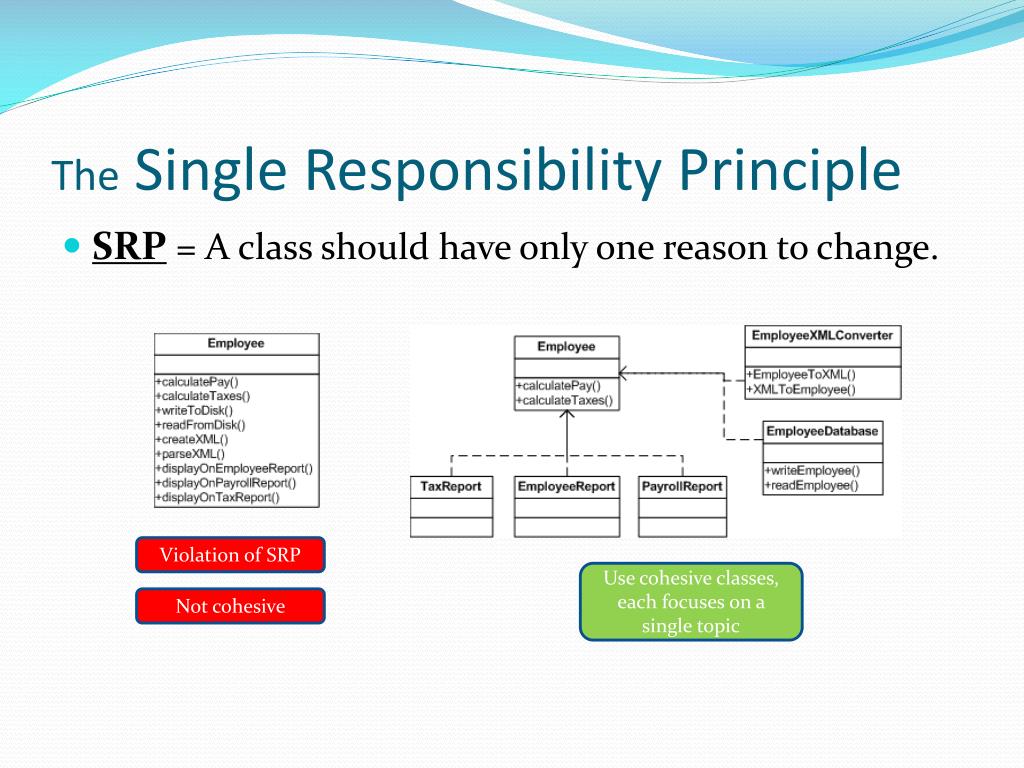 The Single Responsibility Principle

SRP = A class should have only one reason to change.

Employee

+calculatePay()
+calculateTaxes()
+writeToDisk()
+readFromDisk()
+createXML()
+parseXML()
+displayOnEmployeeReport()
+displayOnPayrollReport()
+displayOnTaxReport()

Violation of SRP

Not cohesive

Employee

+calculatePay()
+calculateTaxes()

EmployeeXMLConverter

+EmployeeToXML()
+XMLToEmployee()

EmployeeDatabase

+writeEmployee()
+readEmployee()

TaxReport

EmployeeReport

PayrollReport

Use cohesive classes, each focuses on a single topic